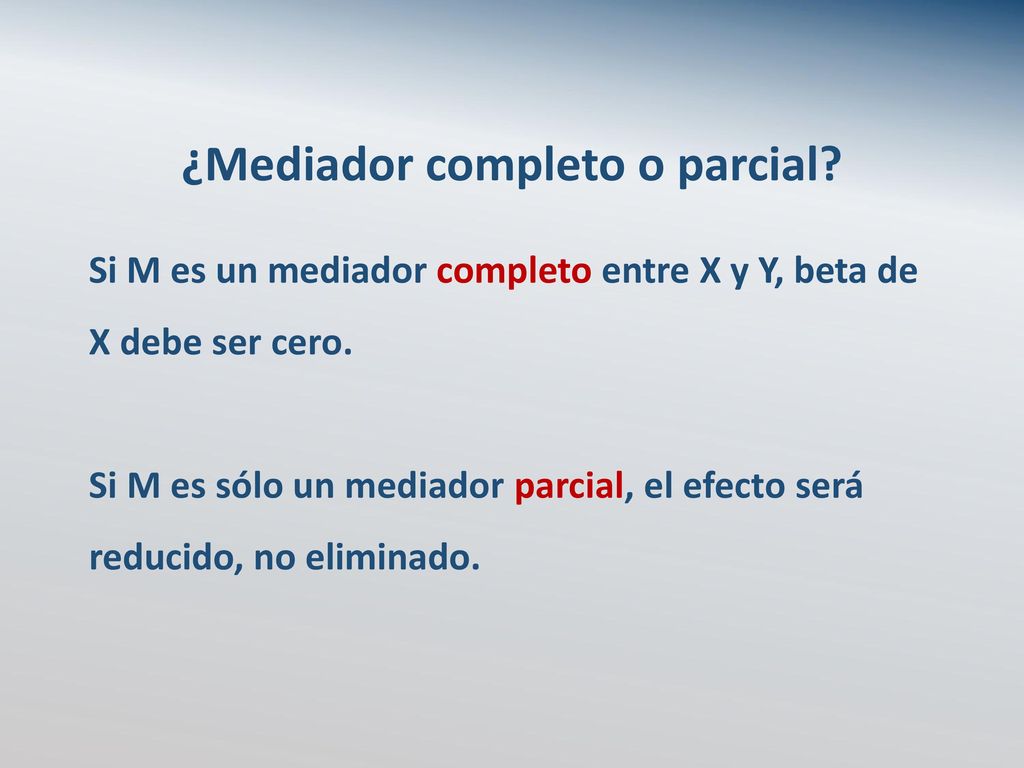 ¿Mediador completo o parcial?

Si M es un mediador completo entre X y Y, beta de X debe ser cero.

Si M es sólo un mediador parcial, el efecto será reducido, no eliminado.